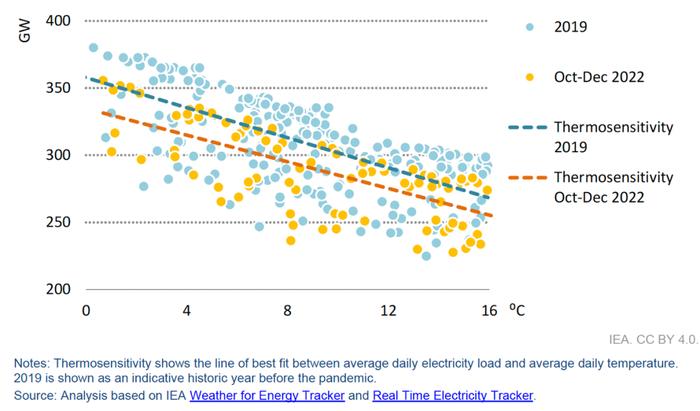 GW
400
350
300
250
200
0
4
8
12
16
ºC

2019
Oct-Dec 2022
Thermosensitivity 2019
Thermosensitivity Oct-Dec 2022

IEA. CC BY 4.0.

Notes: Thermosensitivity shows the line of best fit between average daily electricity load and average daily temperature. 2019 is shown as an indicative historic year before the pandemic.
Source: Analysis based on IEA Weather for Energy Tracker and Real Time Electricity Tracker.